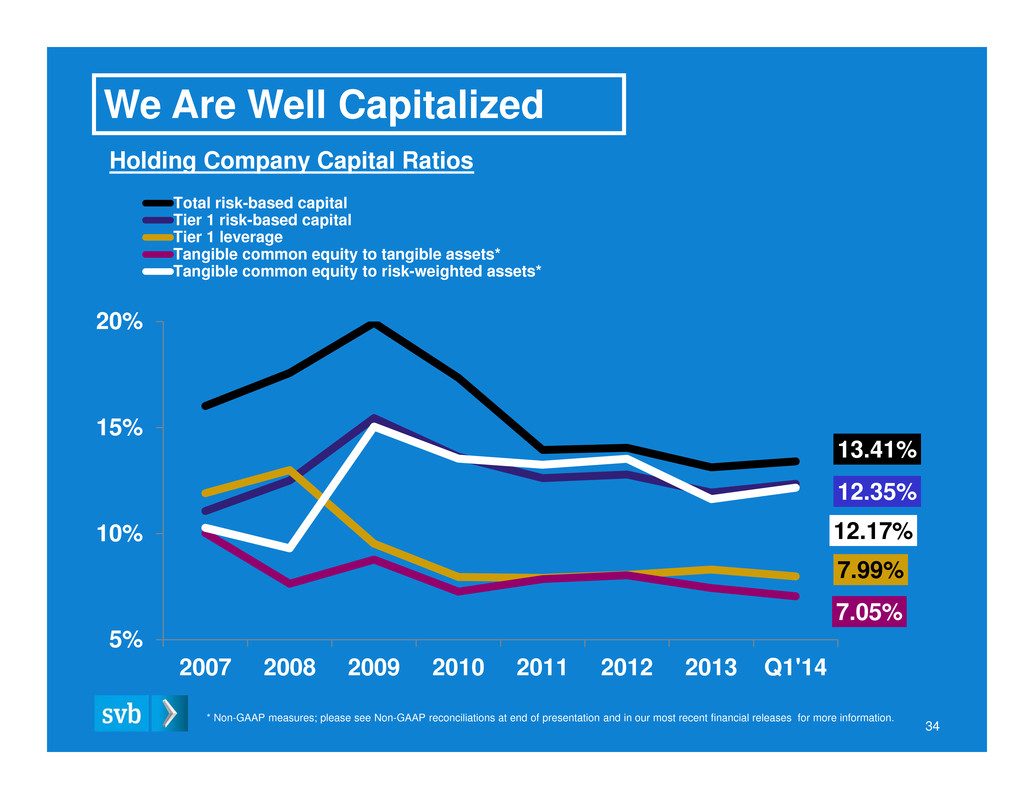 We Are Well Capitalized

Holding Company Capital Ratios

Total risk-based capital
Tier 1 risk-based capital
Tier 1 leverage
Tangible common equity to tangible assets*
Tangible common equity to risk-weighted assets*

20%
15%
10%
5%

2007 2008 2009 2010 2011 2012 2013 Q1'14

13.41%
12.35%
12.17%
7.99%
7.05%

svb

* Non-GAAP measures; please see Non-GAAP reconciliations at end of presentation and in our most recent financial releases for more information.

34